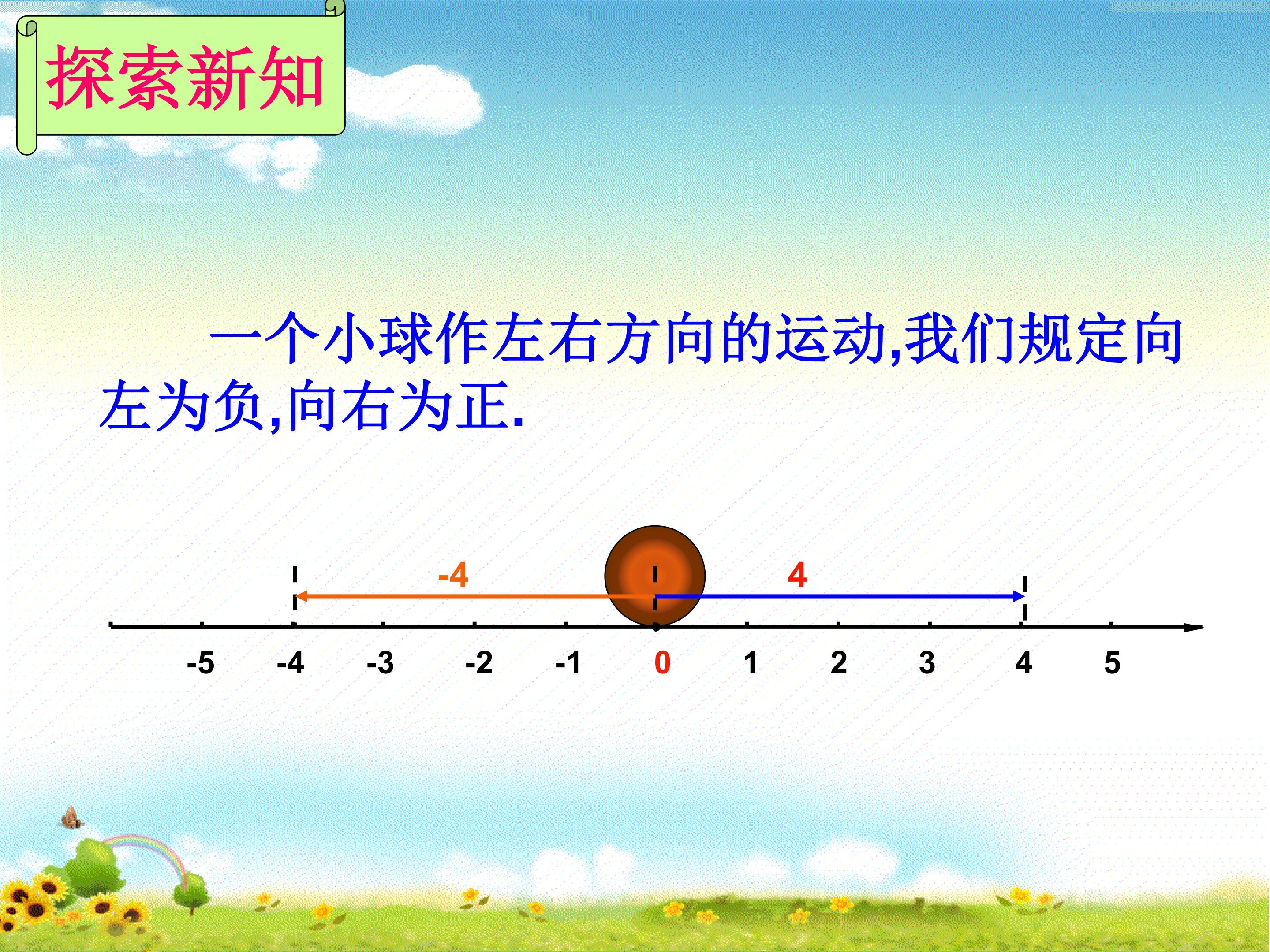 探索新知

一个小球作左右方向的运动,我们规定向左为负,向右为正.

-4

4

-5 -4 -3 -2 -1 0 1 2 3 4 5